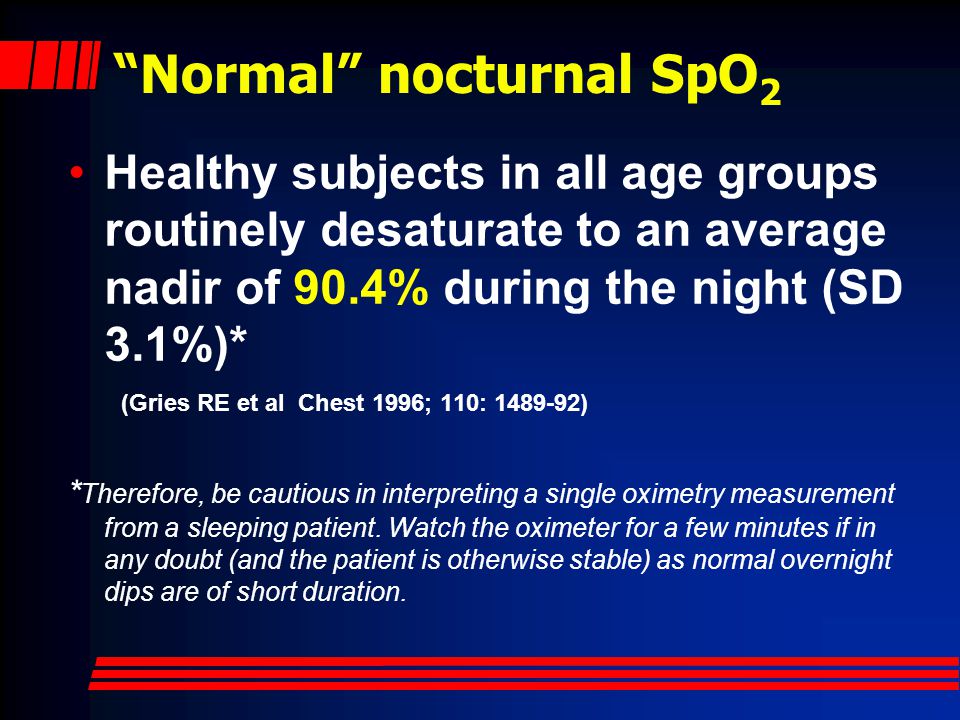 “Normal” nocturnal $SpO_2$

• Healthy subjects in all age groups routinely desaturate to an average nadir of 90.4% during the night (SD 3.1%)*

(Gries RE et al  Chest 1996; 110: 1489-92)

*Therefore, be cautious in interpreting a single oximetry measurement from a sleeping patient. Watch the oximeter for a few minutes if in any doubt (and the patient is otherwise stable) as normal overnight dips are of short duration.